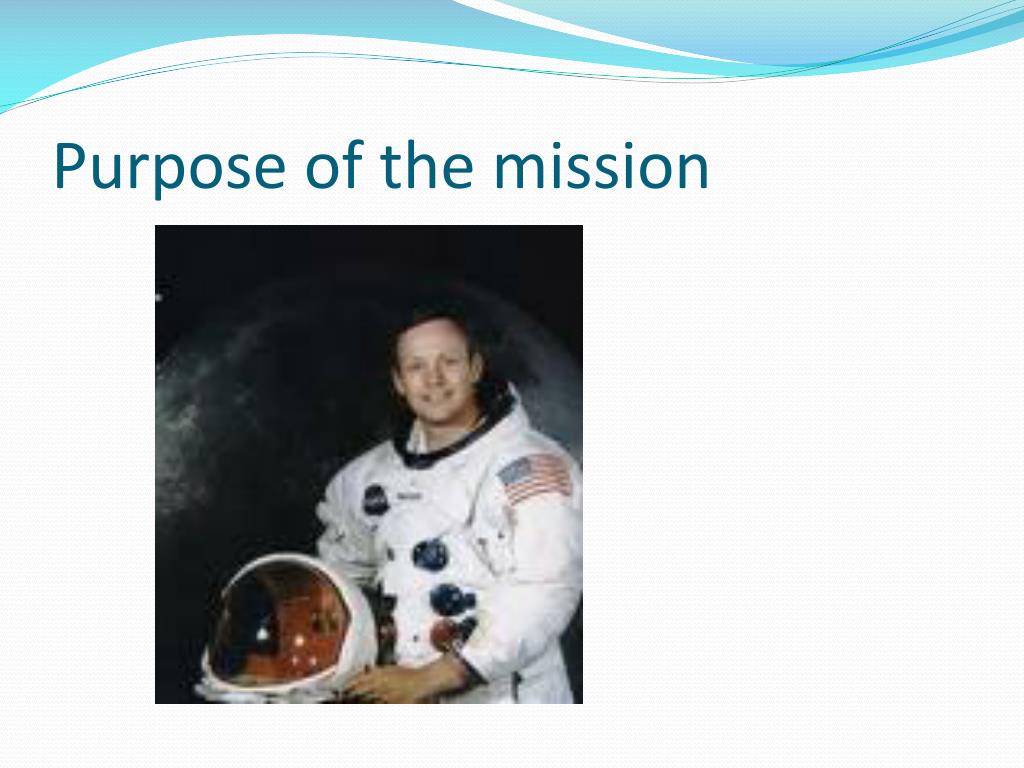 Purpose of the mission